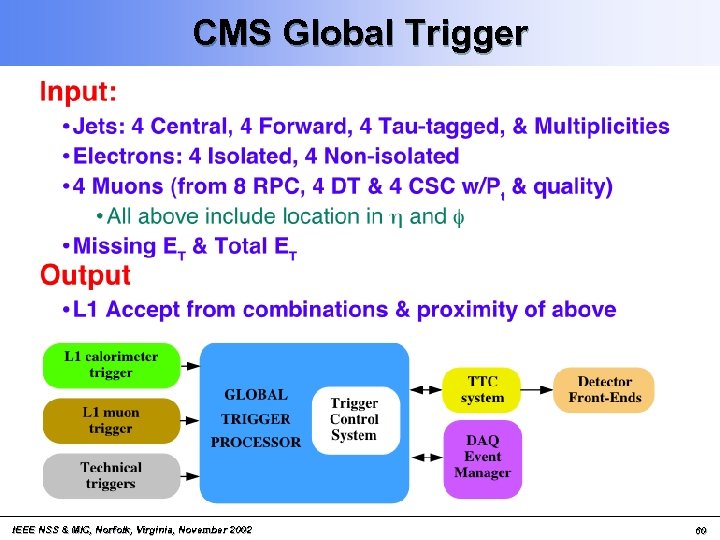 CMS Global Trigger

Input:

•Jets: 4 Central, 4 Forward, 4 Tau-tagged, & Multiplicities

•Electrons: 4 Isolated, 4 Non-isolated

•4 Muons (from 8 RPC, 4 DT & 4 CSC w/$P_t$ & quality)

•All above include location in $\eta$ and $\phi$

•Missing $E_T$ & Total $E_T$

Output

•L1 Accept from combinations & proximity of above

L1 calorimeter trigger

L1 muon trigger

Technical triggers

GLOBAL TRIGGER PROCESSOR

Trigger Control System

TTC system

Detector Front-Ends

DAQ Event Manager

IEEE NSS & MIC, Norfolk, Virginia, November 2002

60